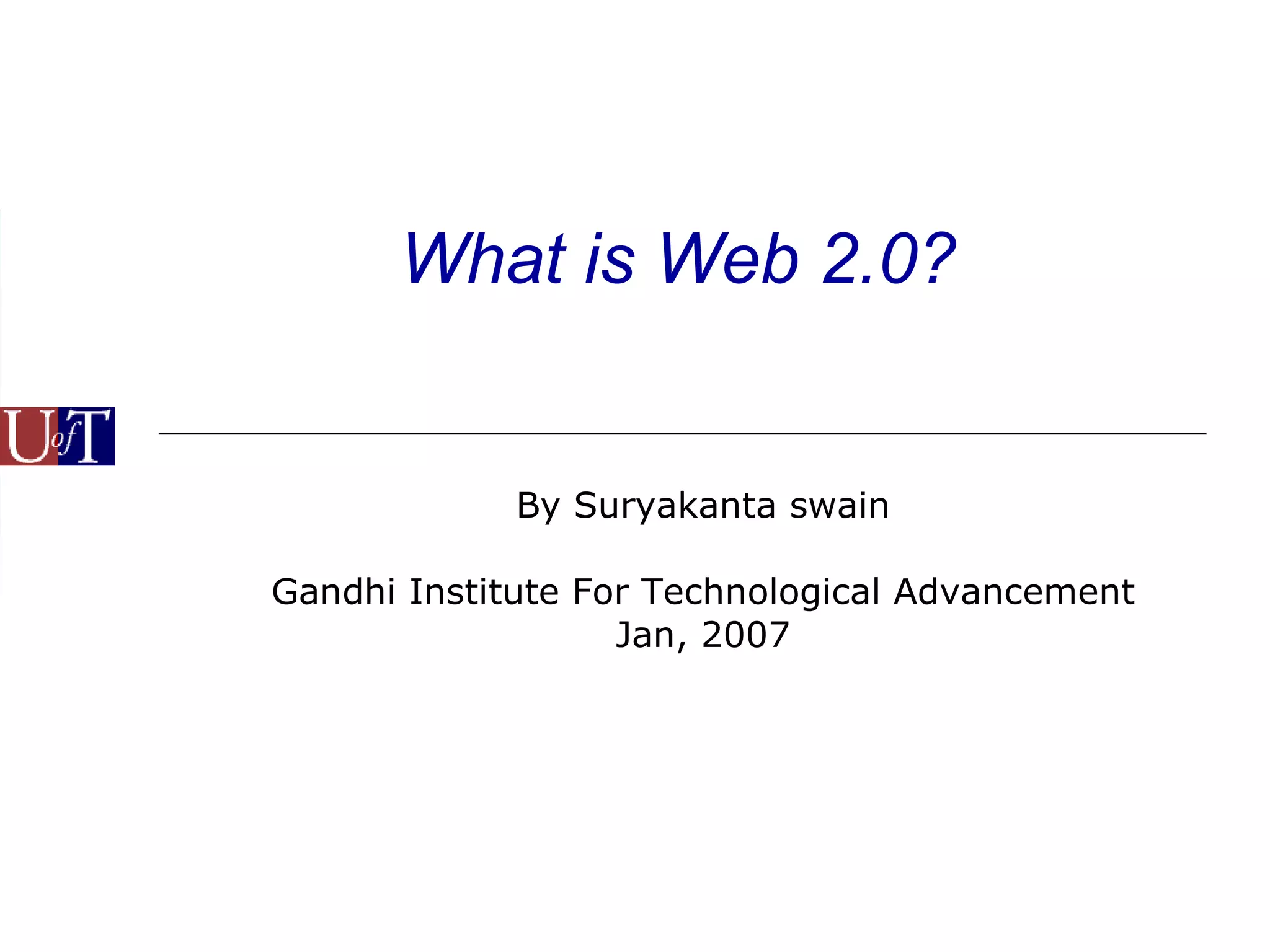 What is Web 2.0?

UofT

By Suryakanta swain

Gandhi Institute For Technological Advancement
Jan, 2007